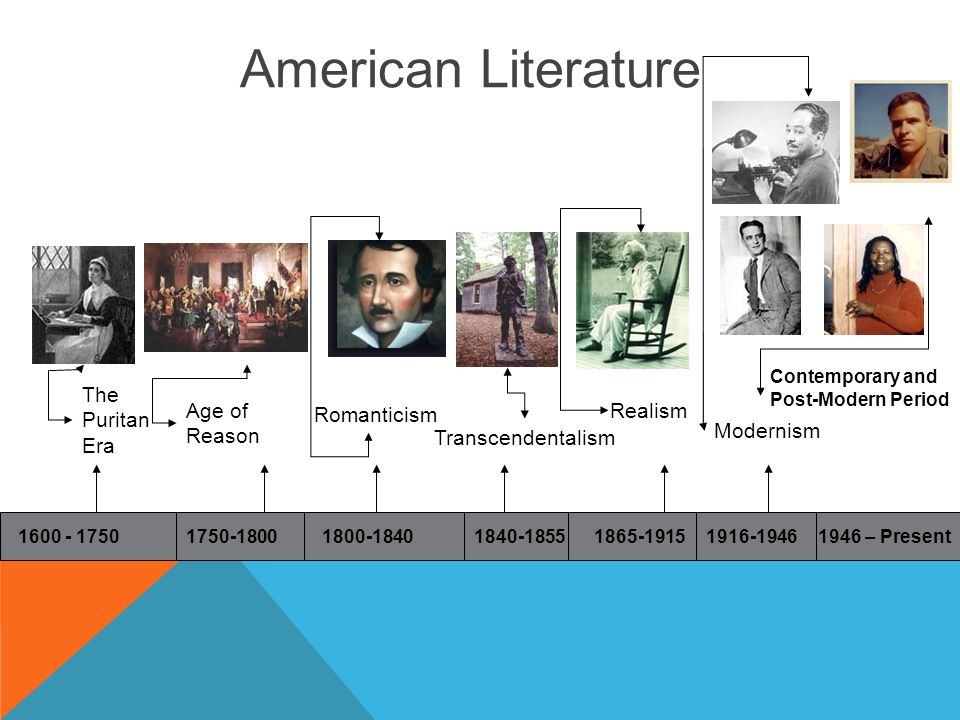 American Literature

The Puritan Era

Age of Reason

Romanticism

Transcendentalism

Realism

Modernism

Contemporary and Post-Modern Period

| 1600 - 1750 | 1750-1800 | 1800-1840 | 1840-1855 | 1865-1915 | 1916-1946 | 1946 – Present |
|---|---|---|---|---|---|---|